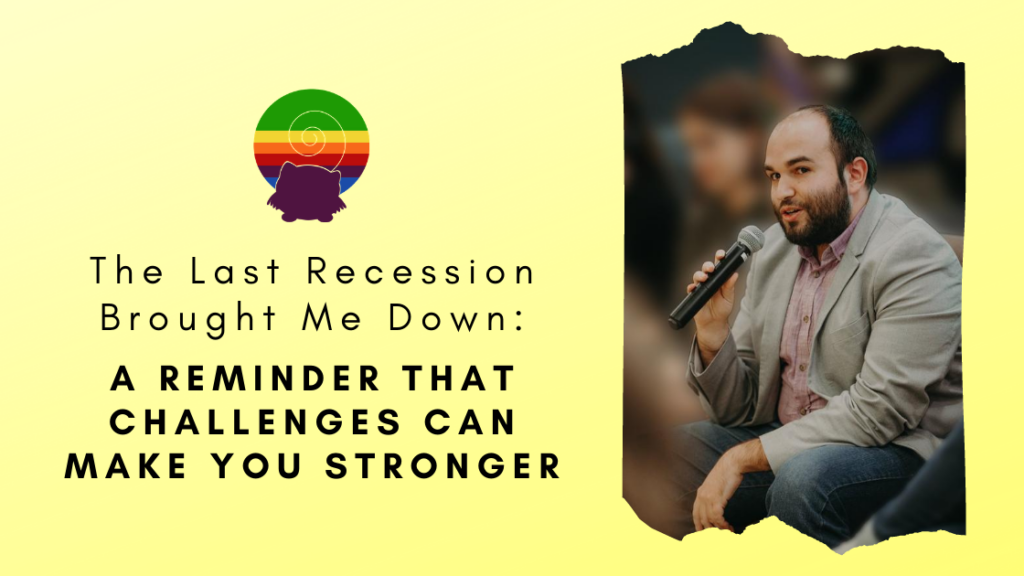 The Last Recession Brought Me Down:

A REMINDER THAT CHALLENGES CAN MAKE YOU STRONGER